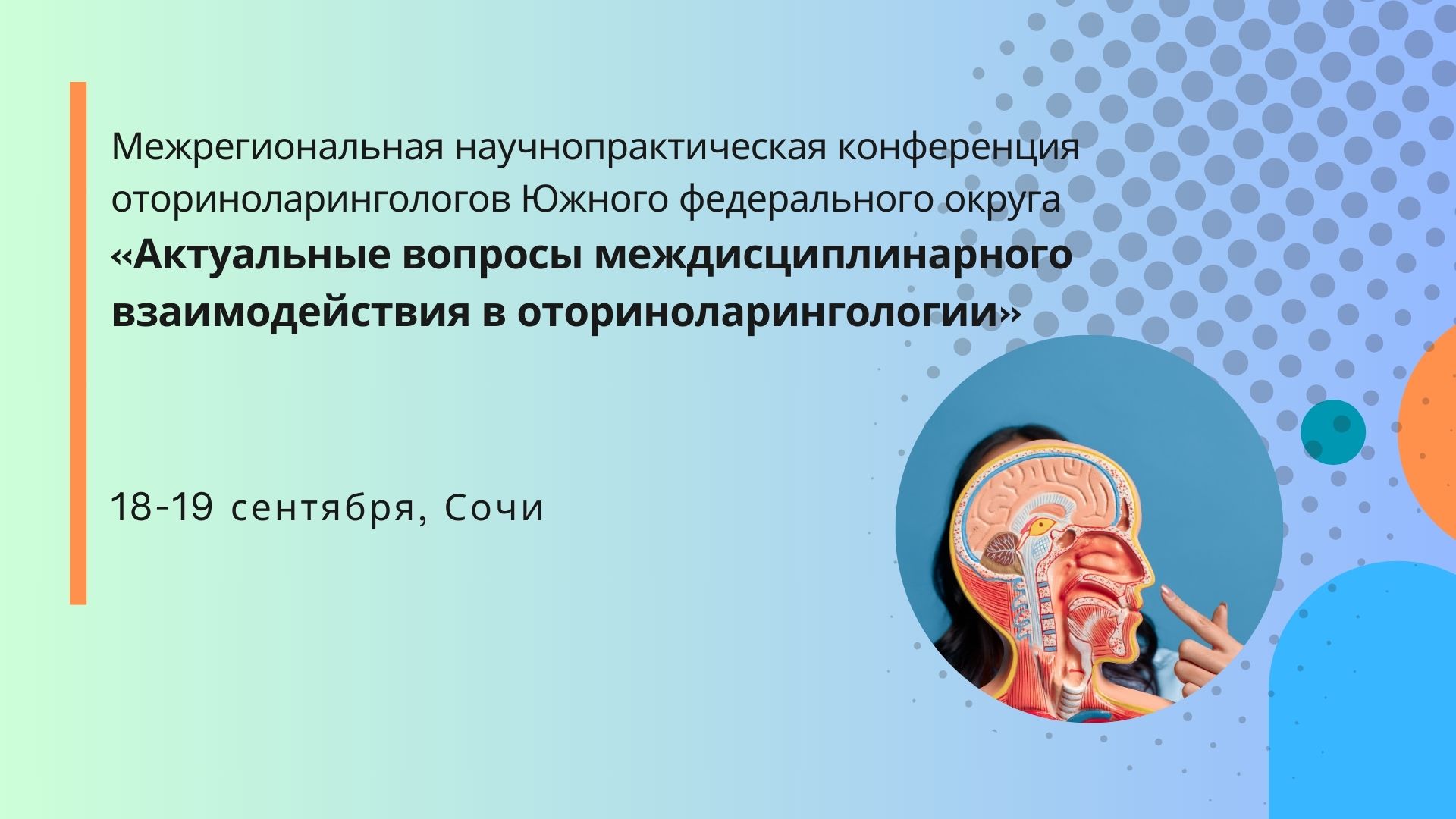 Межрегиональная научнопрактическая конференция оториноларингологов Южного федерального округа «Актуальные вопросы междисциплинарного взаимодействия в оториноларингологии»

18-19 сентября, Сочи